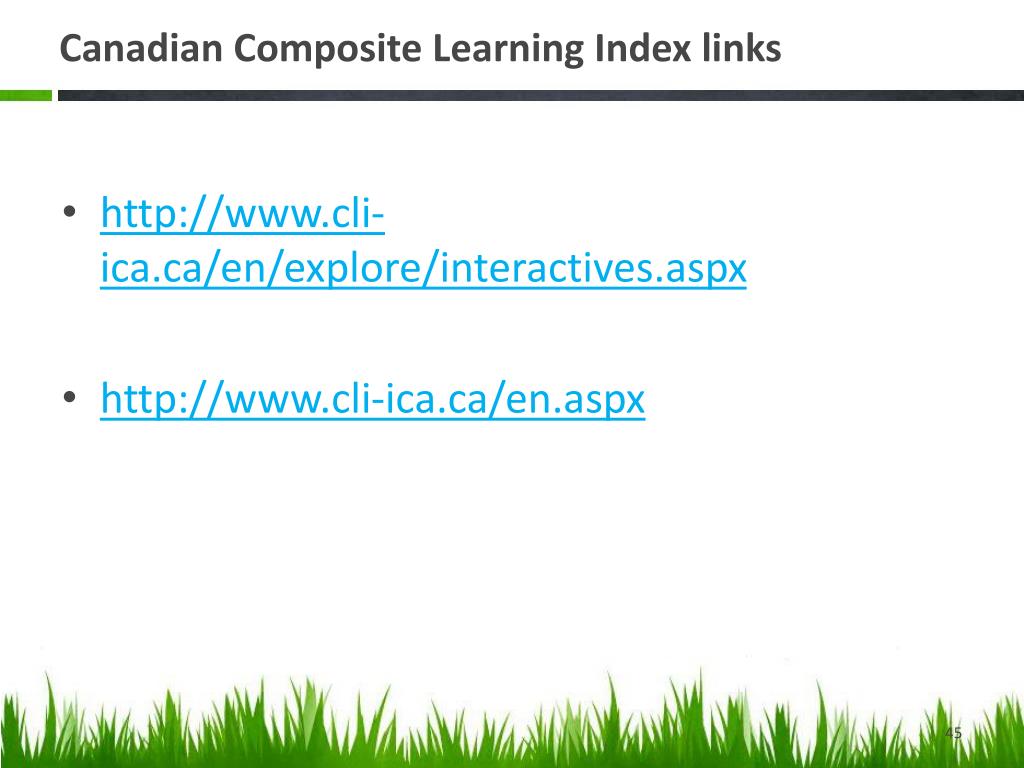 Canadian Composite Learning Index links

• http://www.cli-ica.ca/en/explore/interactives.aspx

• http://www.cli-ica.ca/en.aspx

45